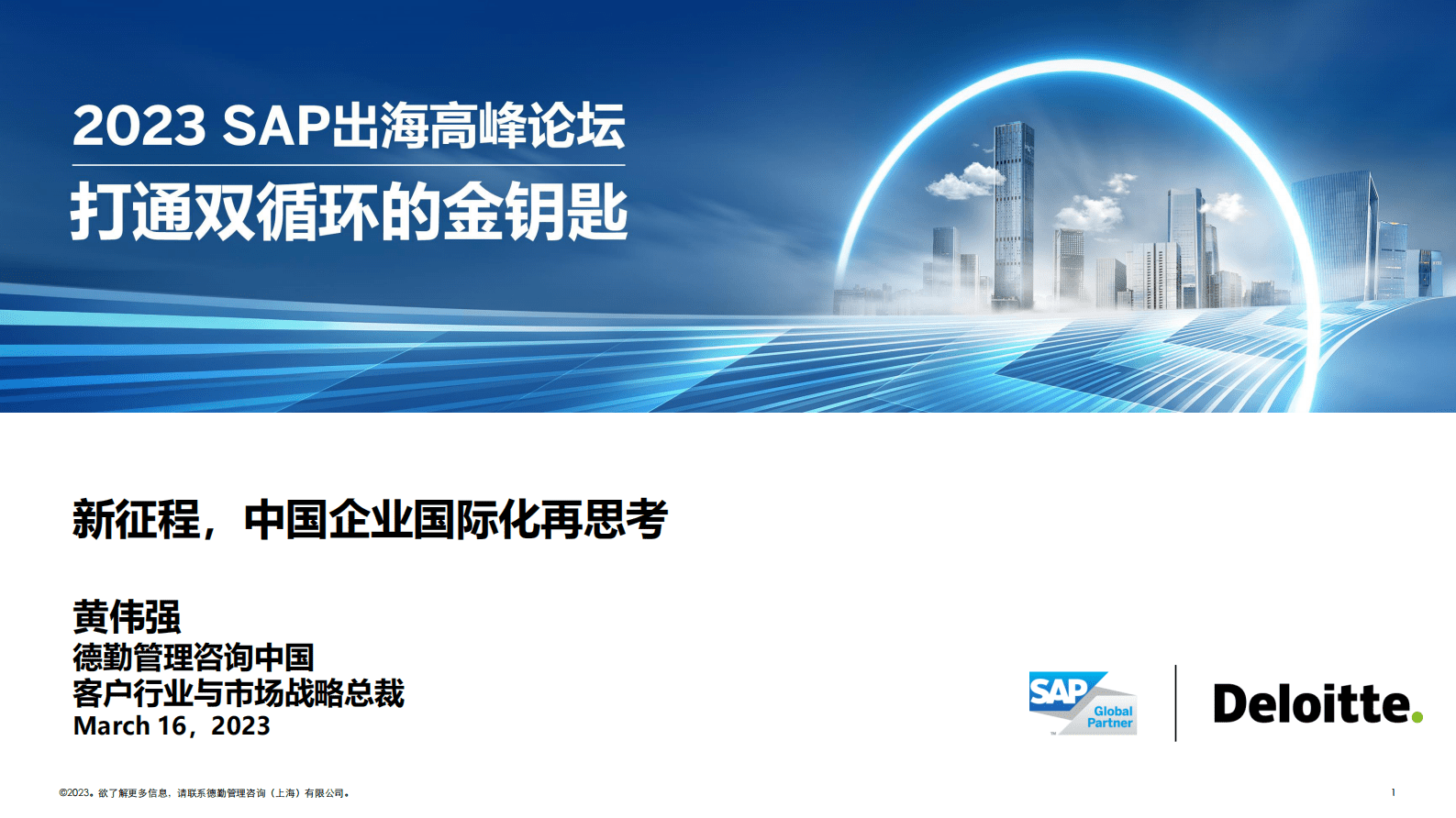 2023 SAP出海高峰论坛
打通双循环的金钥匙

新征程，中国企业国际化再思考

黄伟强
德勤管理咨询中国
客户行业与市场战略总裁
March 16，2023

SAP Global Partner

Deloitte.

©2023。欲了解更多信息，请联系德勤管理咨询（上海）有限公司。

1